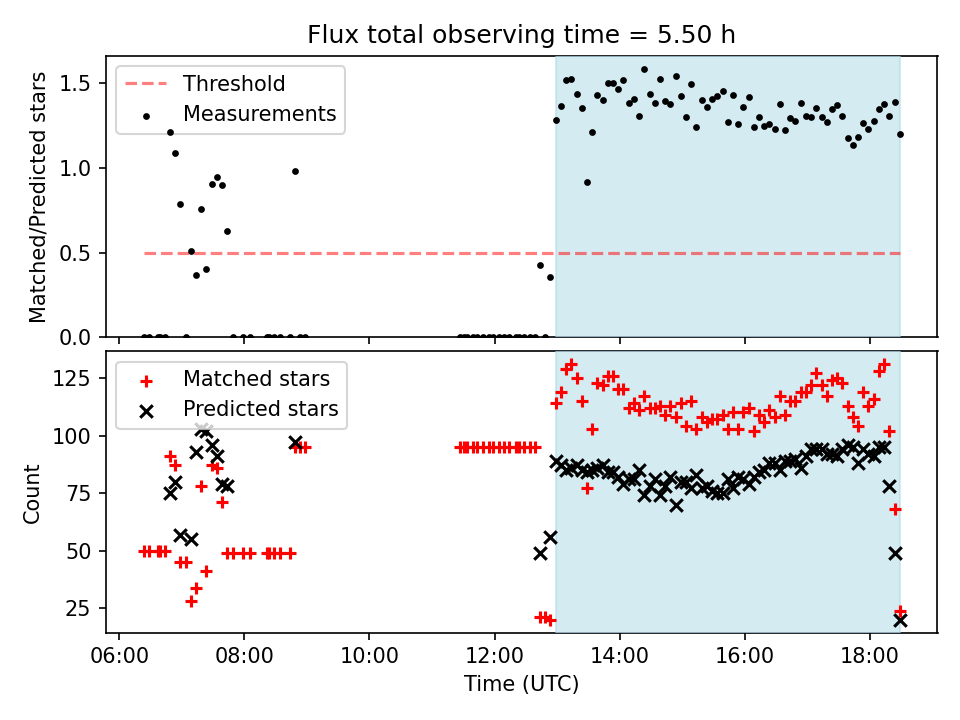 Flux total observing time = 5.50 h

Threshold
Measurements

Matched/Predicted stars

1.5
1.0
0.5
0.0

Matched stars
Predicted stars

Count

125
100
75
50
25

06:00
08:00
10:00
12:00
14:00
16:00
18:00

Time (UTC)